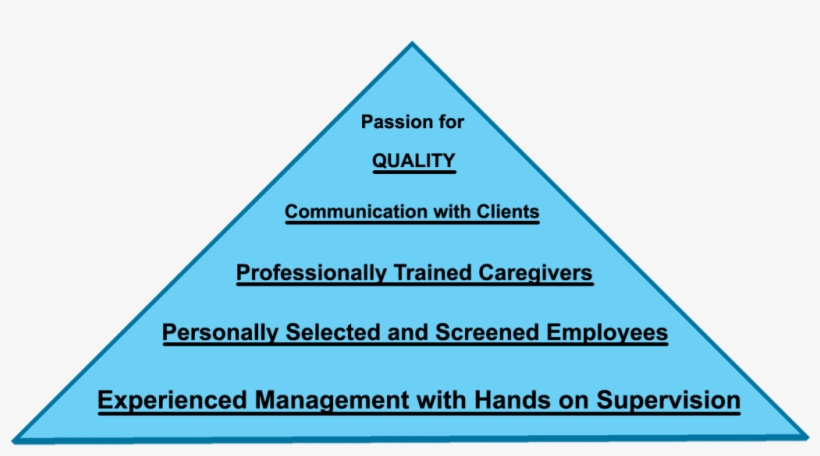 Passion for

QUALITY

Communication with Clients

Professionally Trained Caregivers

Personally Selected and Screened Employees

Experienced Management with Hands on Supervision